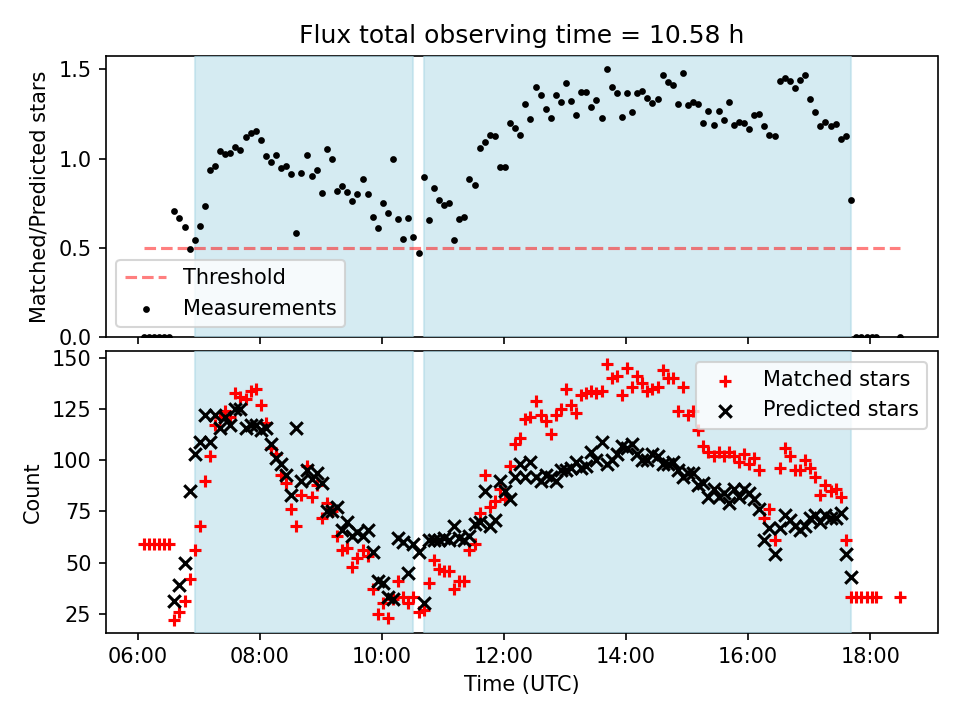 Flux total observing time = 10.58 h

Matched/Predicted stars

1.5
1.0
0.5
0.0

Threshold
Measurements

Count

150
125
100
75
50
25

Matched stars
Predicted stars

06:00 08:00 10:00 12:00 14:00 16:00 18:00

Time (UTC)